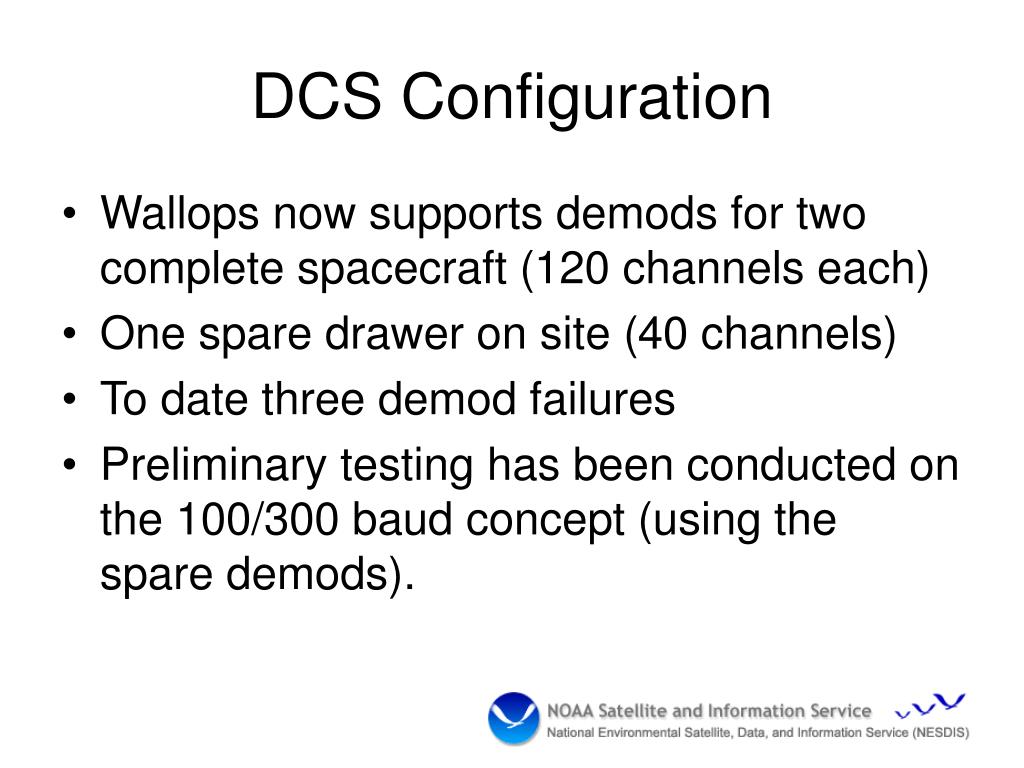 DCS Configuration

• Wallops now supports demods for two complete spacecraft (120 channels each)
• One spare drawer on site (40 channels)
• To date three demod failures
• Preliminary testing has been conducted on the 100/300 baud concept (using the spare demods).

NOAA Satellite and Information Service
National Environmental Satellite, Data, and Information Service (NESDIS)